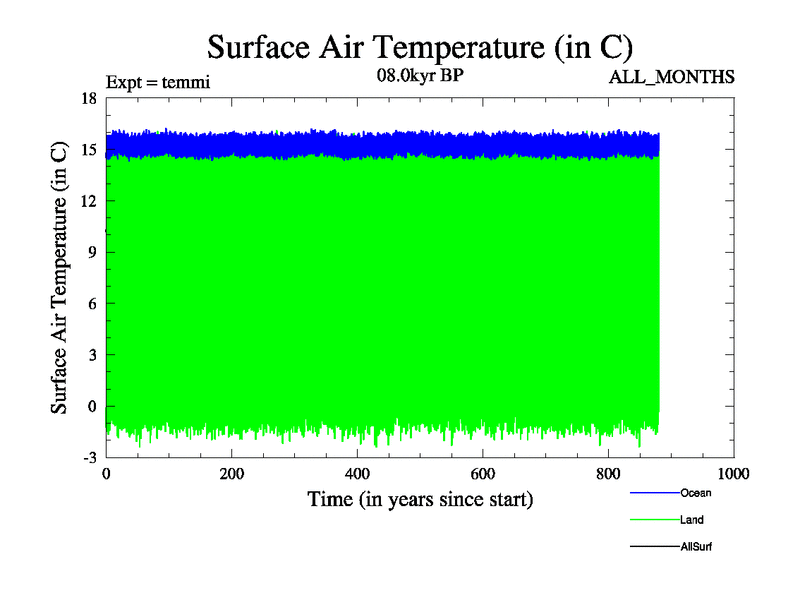 Surface Air Temperature (in C)

Expt = temmi

08.0kyr BP

ALL_MONTHS

Surface Air Temperature (in C)

18
15
12
9
6
3
0
-3

0
200
400
600
800
1000

Time (in years since start)

Ocean
Land
AllSurf